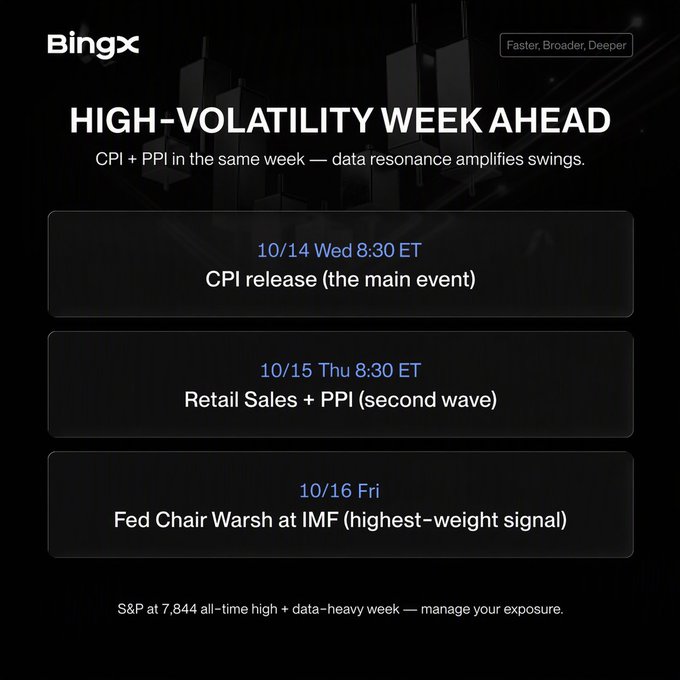 BingX

Faster, Broader, Deeper

HIGH-VOLATILITY WEEK AHEAD

CPI + PPI in the same week — data resonance amplifies swings.

10/14 Wed 8:30 ET
CPI release (the main event)

10/15 Thu 8:30 ET
Retail Sales + PPI (second wave)

10/16 Fri
Fed Chair Warsh at IMF (highest-weight signal)

S&P at 7,844 all-time high + data-heavy week — manage your exposure.